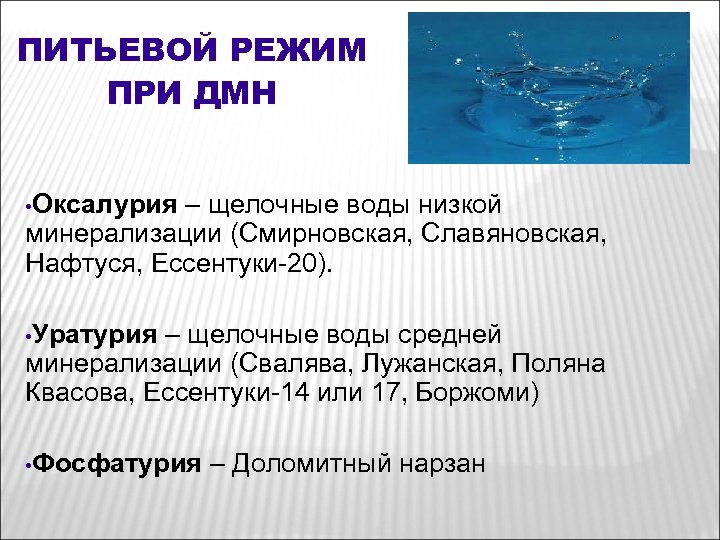 ПИТЬЕВОЙ РЕЖИМ ПРИ ДМН

•Оксалурия – щелочные воды низкой минерализации (Смирновская, Славяновская, Нафтуся, Ессентуки-20).

•Уратурия – щелочные воды средней минерализации (Свалява, Лужанская, Поляна Квасова, Ессентуки-14 или 17, Боржоми)

•Фосфатурия – Доломитный нарзан